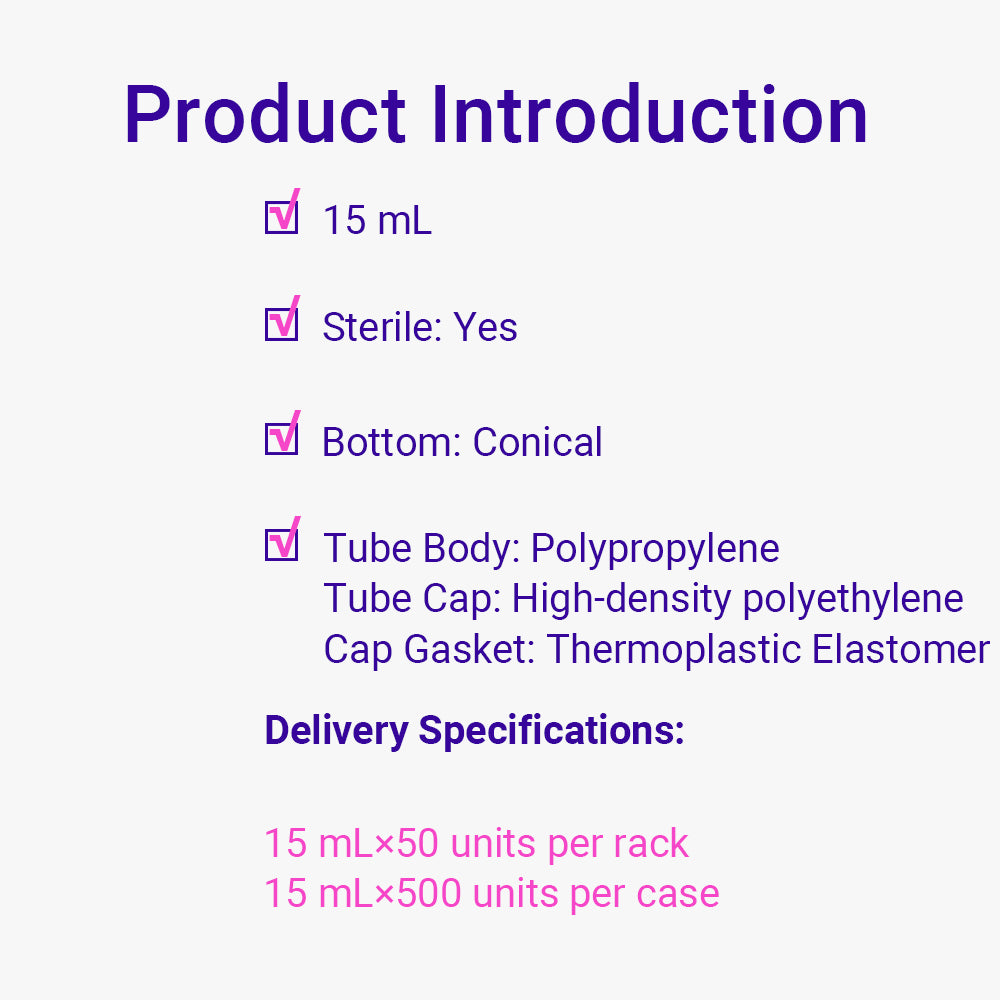 Product Introduction

☑ 15 mL

☑ Sterile: Yes

☑ Bottom: Conical

☑ Tube Body: Polypropylene
Tube Cap: High-density polyethylene
Cap Gasket: Thermoplastic Elastomer

Delivery Specifications:

15 mL×50 units per rack
15 mL×500 units per case